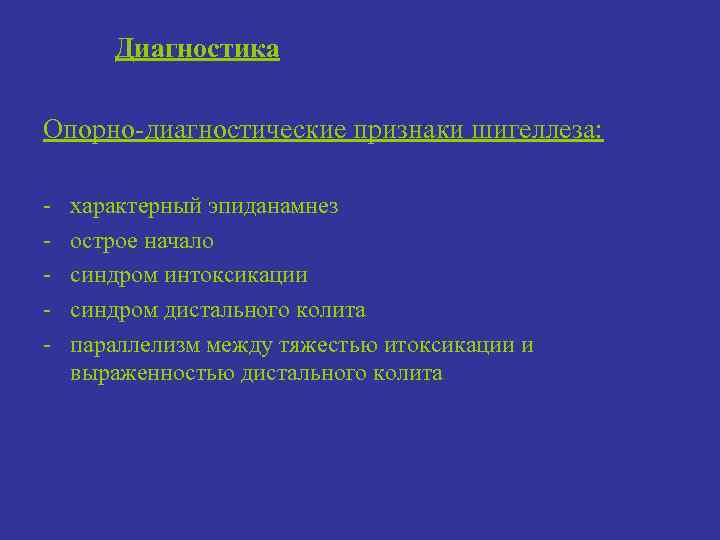 Диагностика

Опорно-диагностические признаки шигеллеза:

- характерный эпиданамнез
- острое начало
- синдром интоксикации
- синдром дистального колита
- параллелизм между тяжестью итоксикации и выраженностью дистального колита